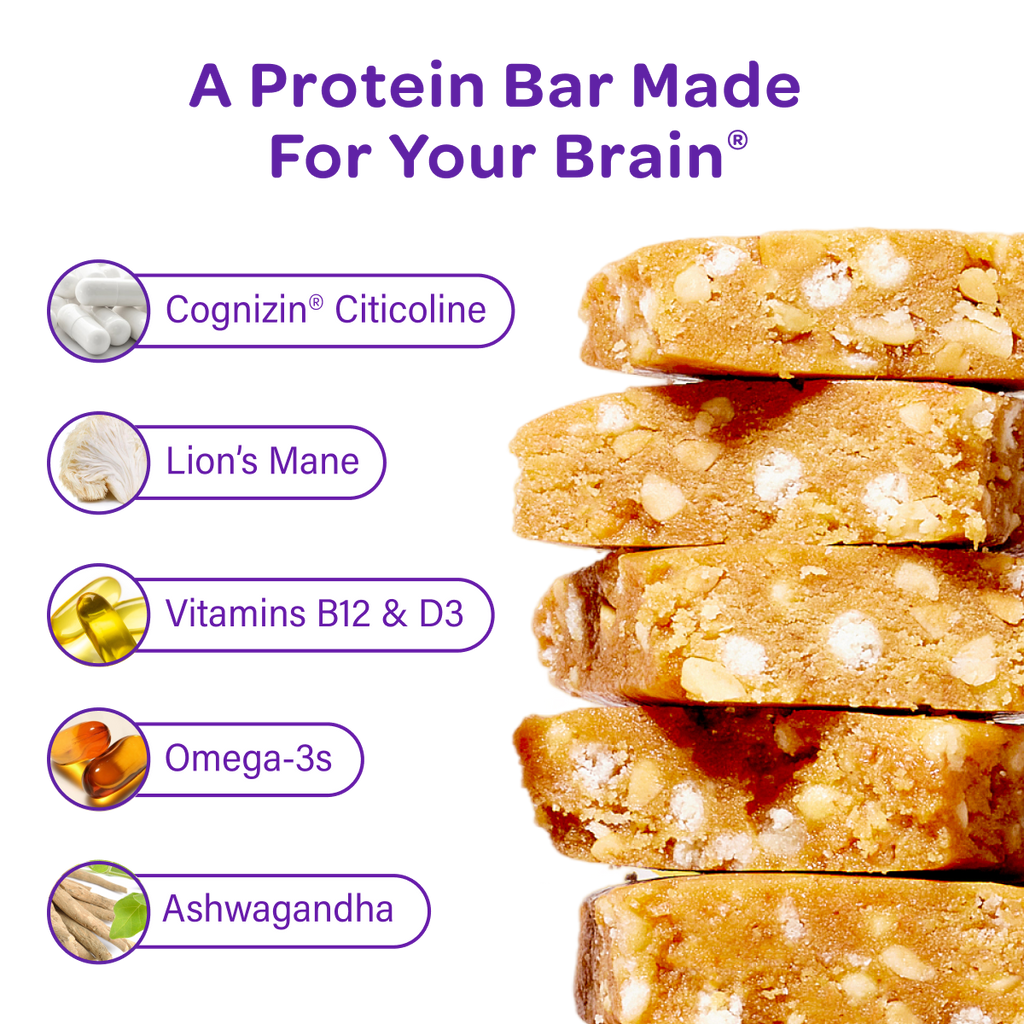 A Protein Bar Made For Your Brain®

Cognizin® Citicoline

Lion's Mane

Vitamins B12 & D3

Omega-3s

Ashwagandha